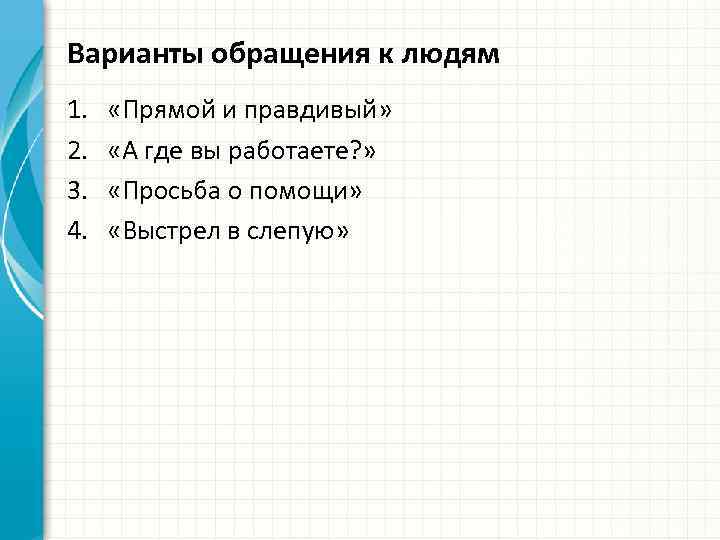 Варианты обращения к людям

1. «Прямой и правдивый»
2. «А где вы работаете?»
3. «Просьба о помощи»
4. «Выстрел в слепую»